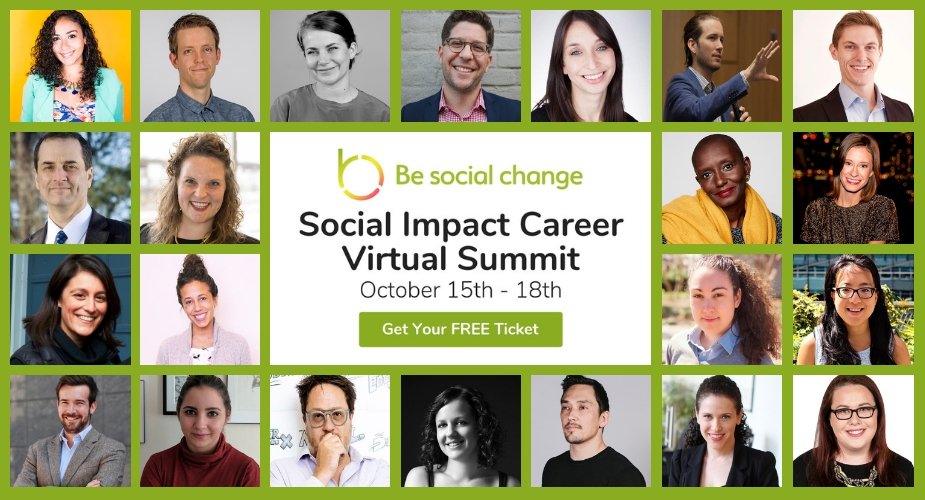 Be social change

Social Impact Career Virtual Summit

October 15th - 18th

Get Your FREE Ticket